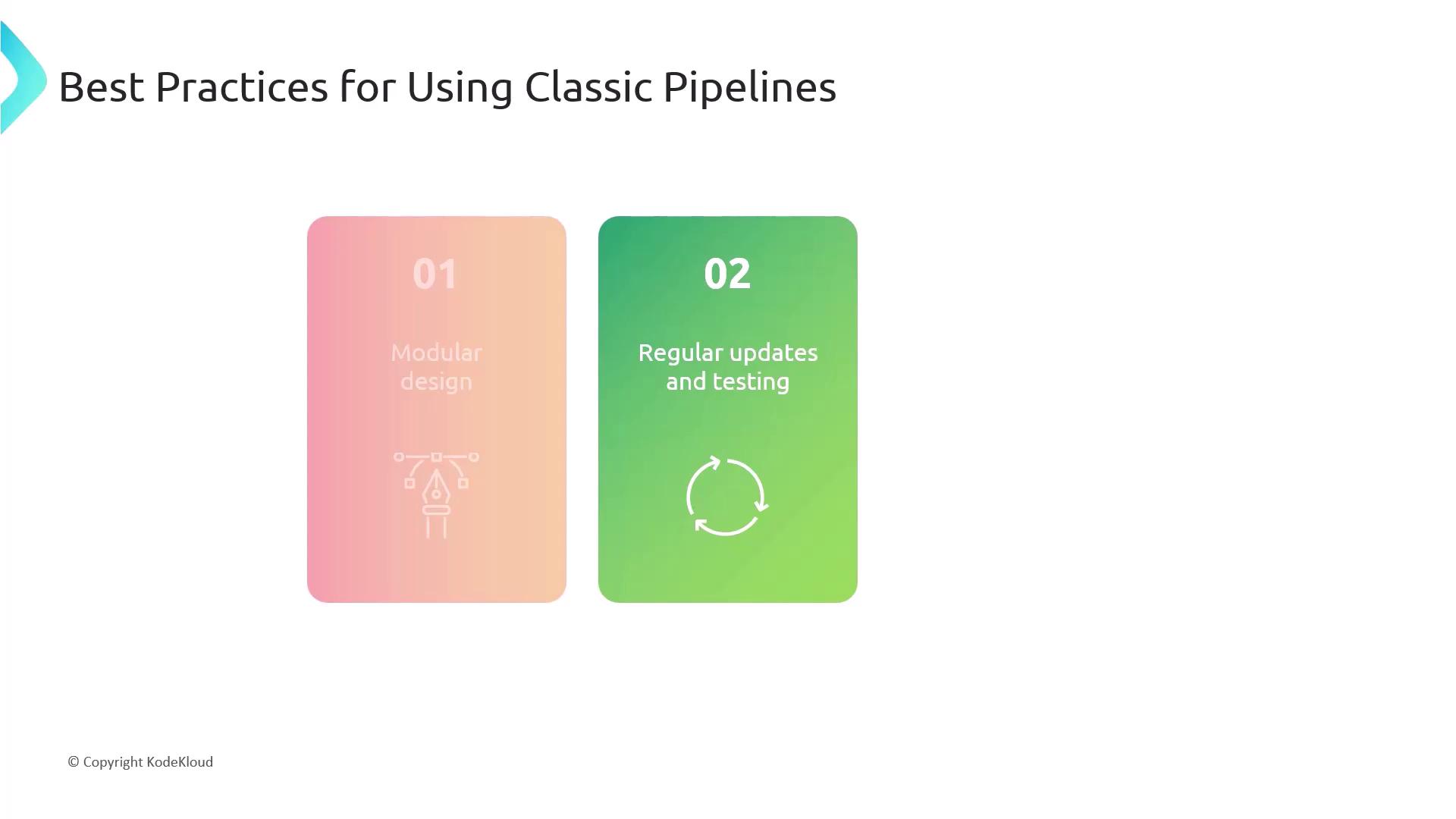 Best Practices for Using Classic Pipelines

01

Modular design

02

Regular updates and testing

© Copyright KodeKloud